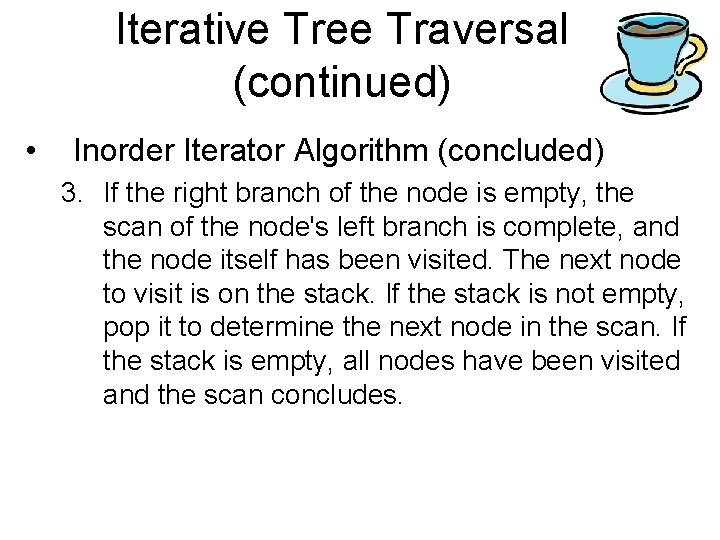 Iterative Tree Traversal (continued)

• Inorder Iterator Algorithm (concluded)

3. If the right branch of the node is empty, the scan of the node's left branch is complete, and the node itself has been visited. The next node to visit is on the stack. If the stack is not empty, pop it to determine the next node in the scan. If the stack is empty, all nodes have been visited and the scan concludes.